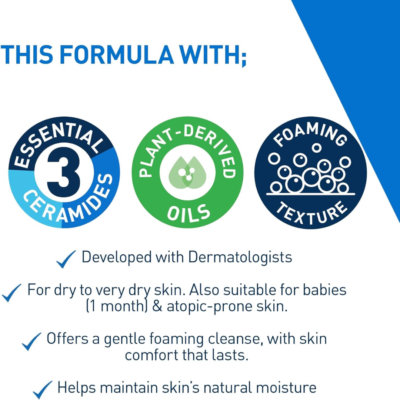 THIS FORMULA WITH;

ESSENTIAL 3 CERAMIDES

PLANT-DERIVED OILS

FOAMING TEXTURE

✓ Developed with Dermatologists

✓ For dry to very dry skin. Also suitable for babies (1 month) & atopic-prone skin.

✓ Offers a gentle foaming cleanse, with skin comfort that lasts.

✓ Helps maintain skin's natural moisture